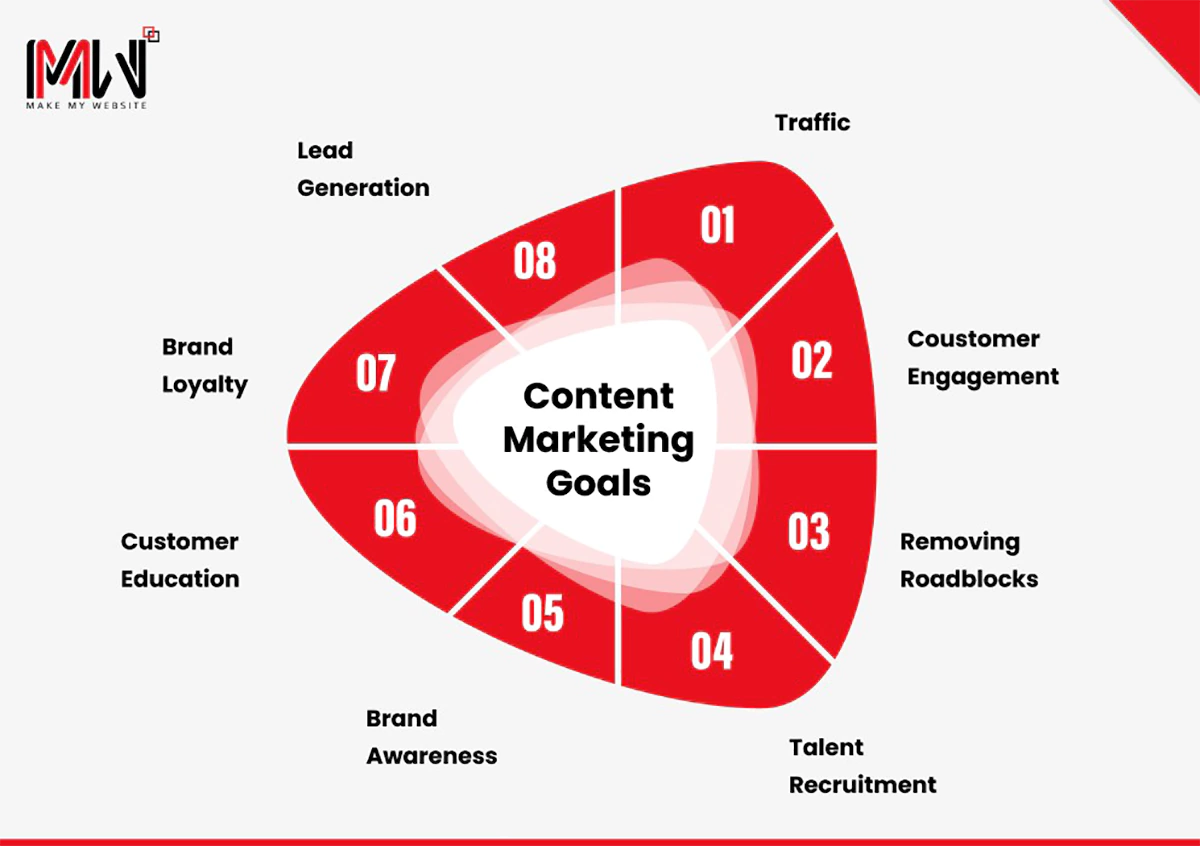 MW
MAKE MY WEBSITE

Content Marketing Goals

01
Traffic

02
Coustomer Engagement

03
Removing Roadblocks

04
Talent Recruitment

05
Brand Awareness

06
Customer Education

07
Brand Loyalty

08
Lead Generation